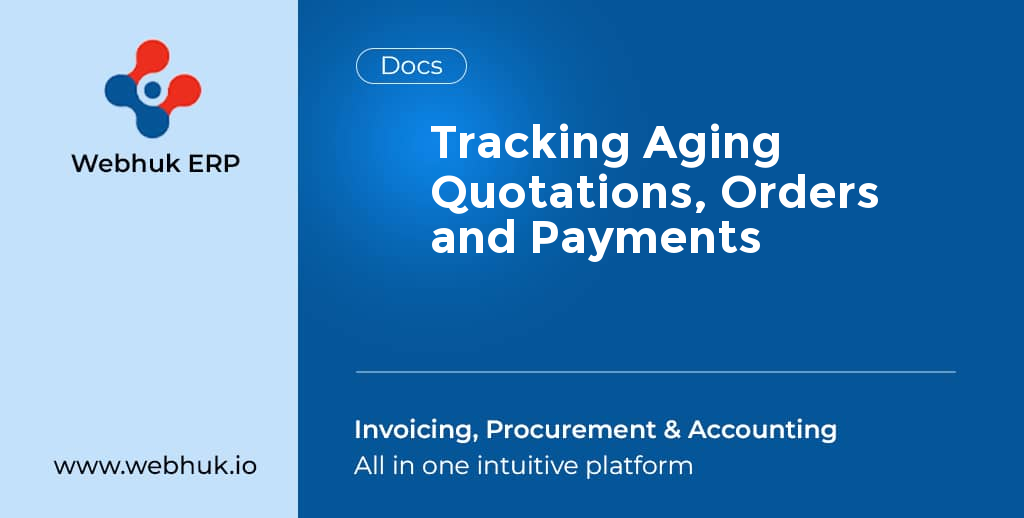 Webhuk ERP

www.webhuk.io

Docs

Tracking Aging Quotations, Orders and Payments

Invoicing, Procurement & Accounting
All in one intuitive platform